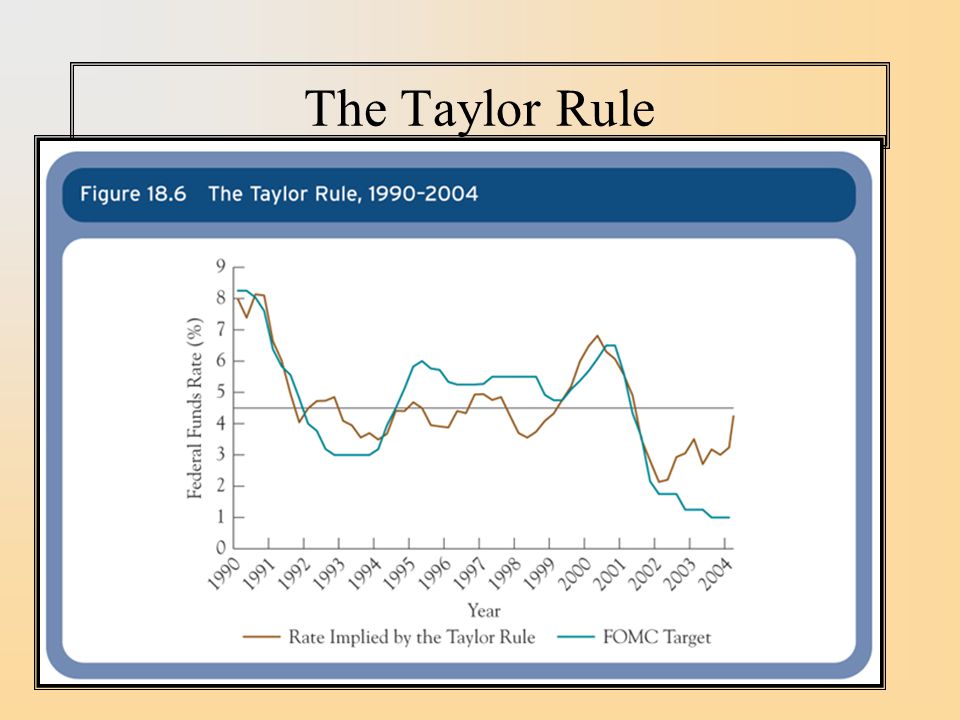 The Taylor Rule

Figure 18.6 The Taylor Rule, 1990-2004

Federal Funds Rate (%)

9
8
7
6
5
4
3
2
1
0

1990 1991 1992 1993 1994 1995 1996 1997 1998 1999 2000 2001 2002 2003 2004

Year

Rate Implied by the Taylor Rule FOMC Target